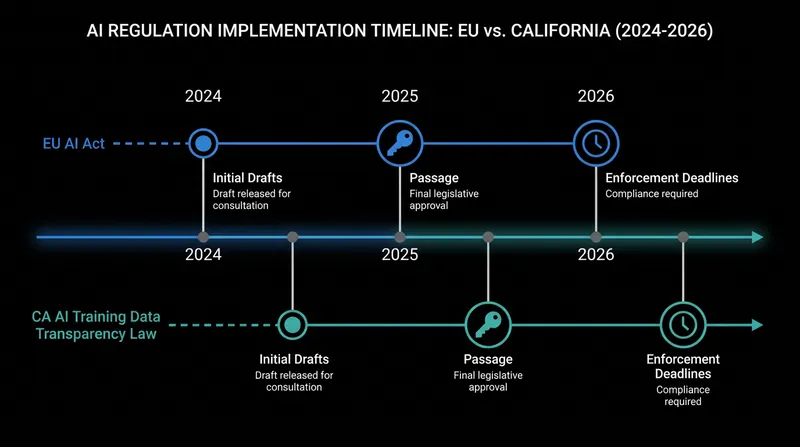 AI REGULATION IMPLEMENTATION TIMELINE: EU vs. CALIFORNIA (2024-2026)

2024

2025

2026

EU AI Act

Initial Drafts
Draft released for consultation

Passage
Final legislative approval

Enforcement Deadlines
Compliance required

2024

2025

2026

CA AI Training Data Transparency Law

Initial Drafts
Draft released for consultation

Passage
Final legislative approval

Enforcement Deadlines
Compliance required